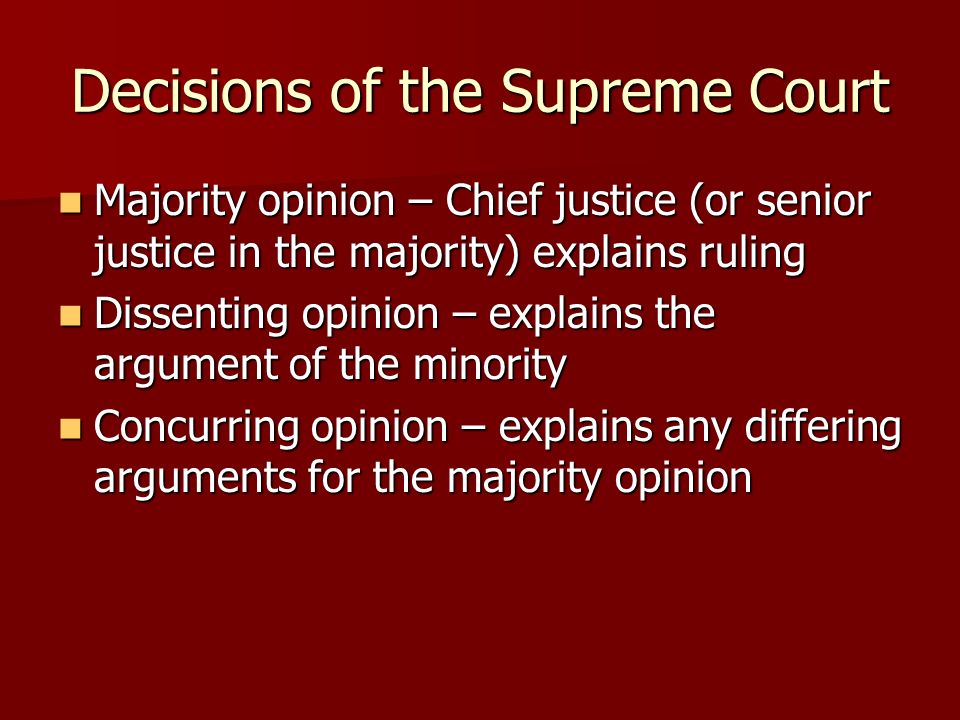 Decisions of the Supreme Court

- Majority opinion – Chief justice (or senior justice in the majority) explains ruling
- Dissenting opinion – explains the argument of the minority
- Concurring opinion – explains any differing arguments for the majority opinion